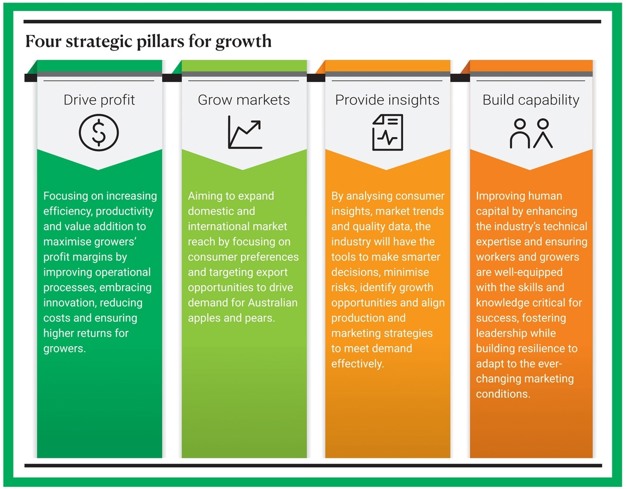 Four strategic pillars for growth

Drive profit

Focusing on increasing efficiency, productivity and value addition to maximise growers' profit margins by improving operational processes, embracing innovation, reducing costs and ensuring higher returns for growers.

Grow markets

Aiming to expand domestic and international market reach by focusing on consumer preferences and targeting export opportunities to drive demand for Australian apples and pears.

Provide insights

By analysing consumer insights, market trends and quality data, the industry will have the tools to make smarter decisions, minimise risks, identify growth opportunities and align production and marketing strategies to meet demand effectively.

Build capability

Improving human capital by enhancing the industry's technical expertise and ensuring workers and growers are well-equipped with the skills and knowledge critical for success, fostering leadership while building resilience to adapt to the ever-changing marketing conditions.